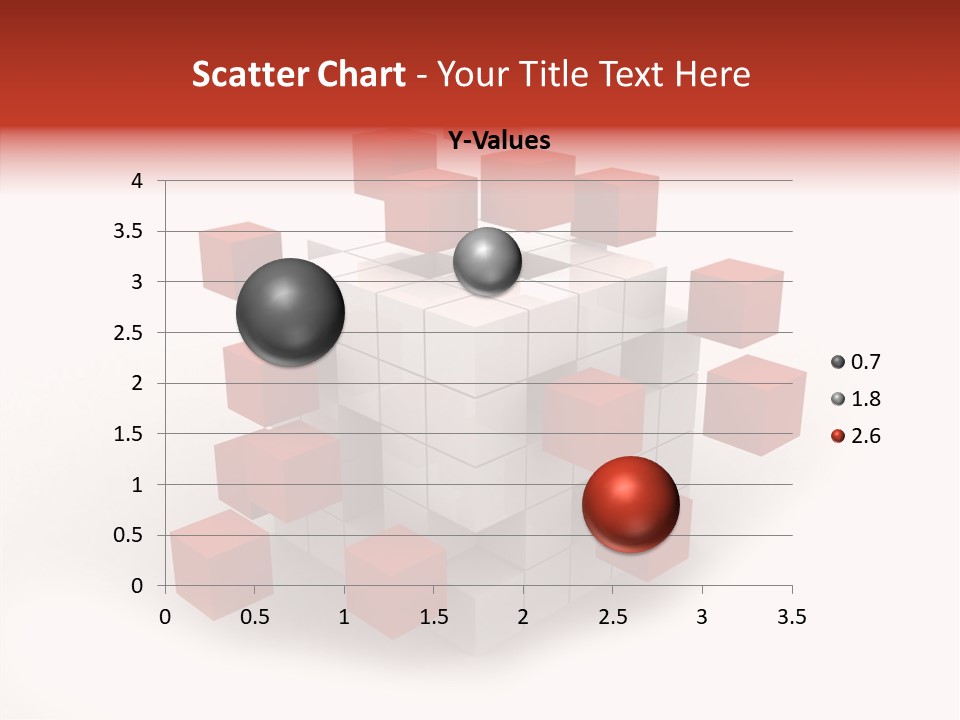 Scatter Chart - Your Title Text Here

Y-Values

4
3.5
3
2.5
2
1.5
1
0.5
0

0 0.5 1 1.5 2 2.5 3 3.5

0.7
1.8
2.6